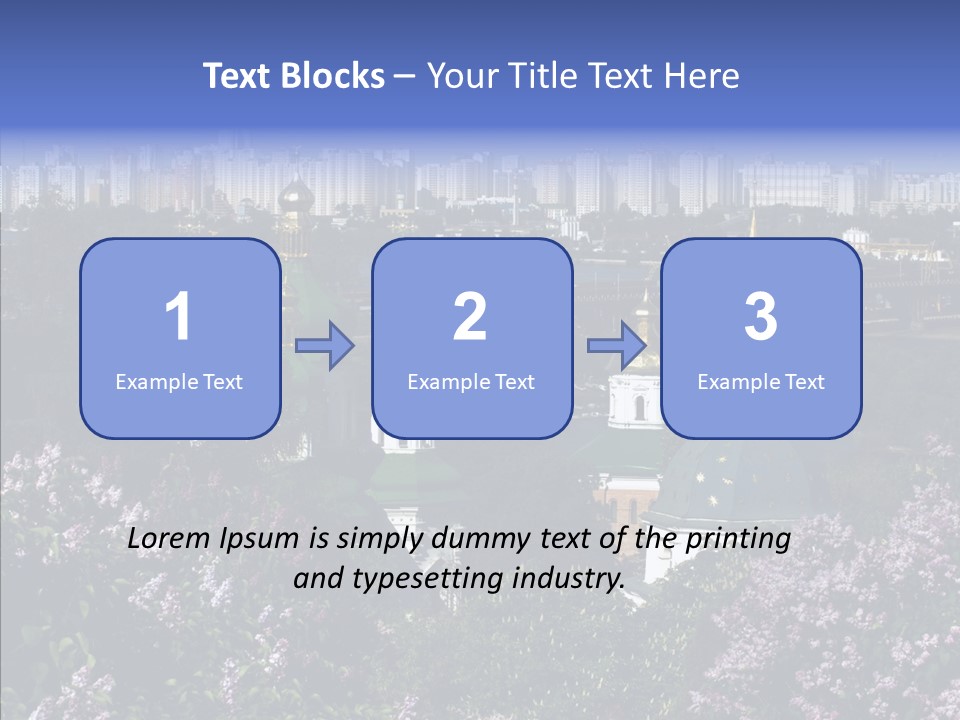 Text Blocks – Your Title Text Here

1
Example Text

2
Example Text

3
Example Text

Lorem Ipsum is simply dummy text of the printing and typesetting industry.